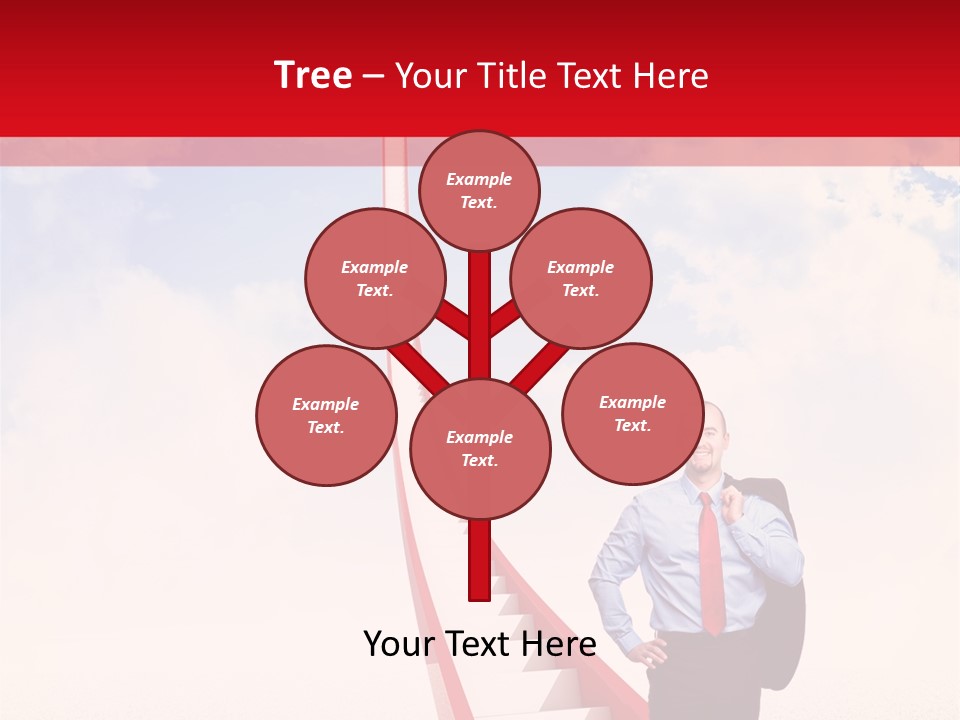 Tree – Your Title Text Here

Example Text.

Example Text.

Example Text.

Example Text.

Example Text.

Example Text.

Your Text Here